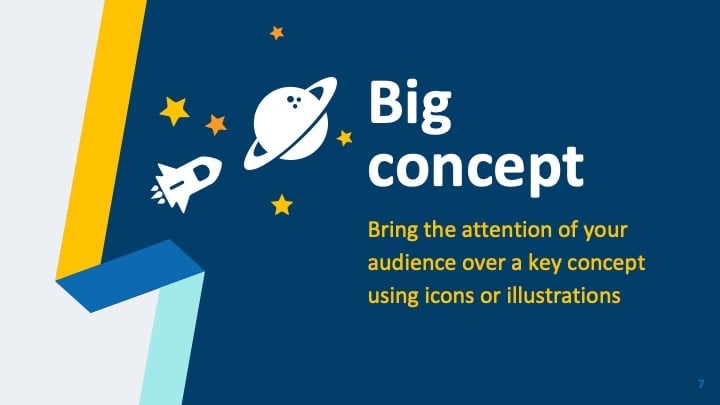 Big concept

Bring the attention of your audience over a key concept using icons or illustrations

7